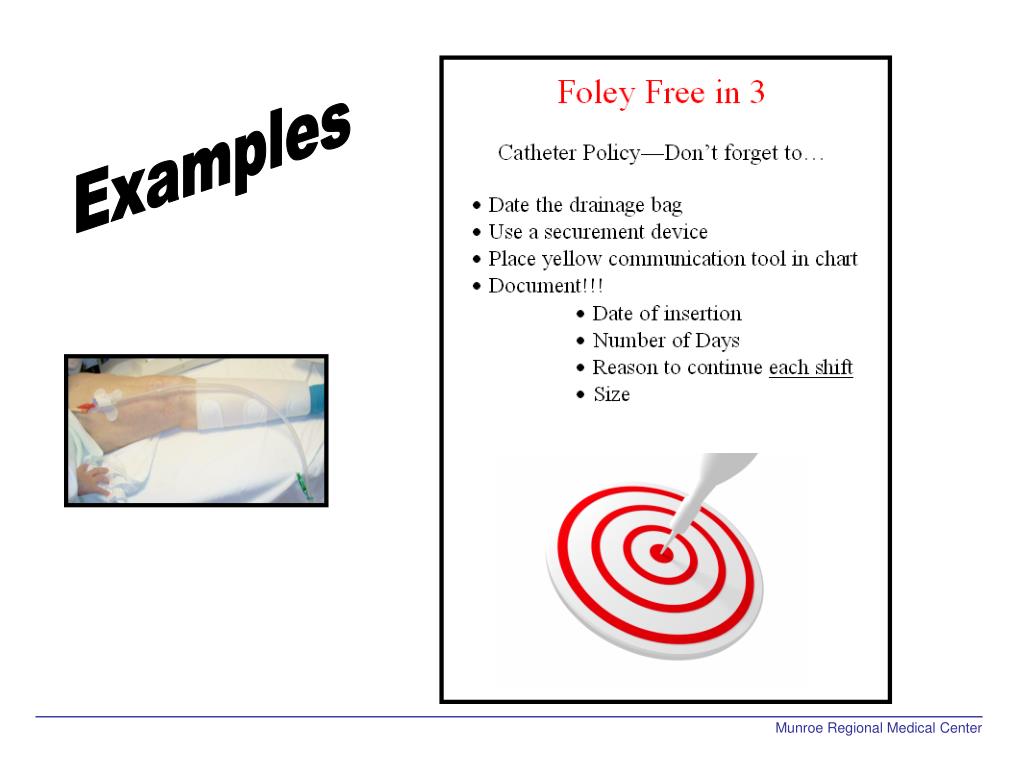 Examples

Foley Free in 3

Catheter Policy—Don't forget to…

• Date the drainage bag
• Use a securement device
• Place yellow communication tool in chart
• Document!!!
  • Date of insertion
  • Number of Days
  • Reason to continue each shift
  • Size

Munroe Regional Medical Center